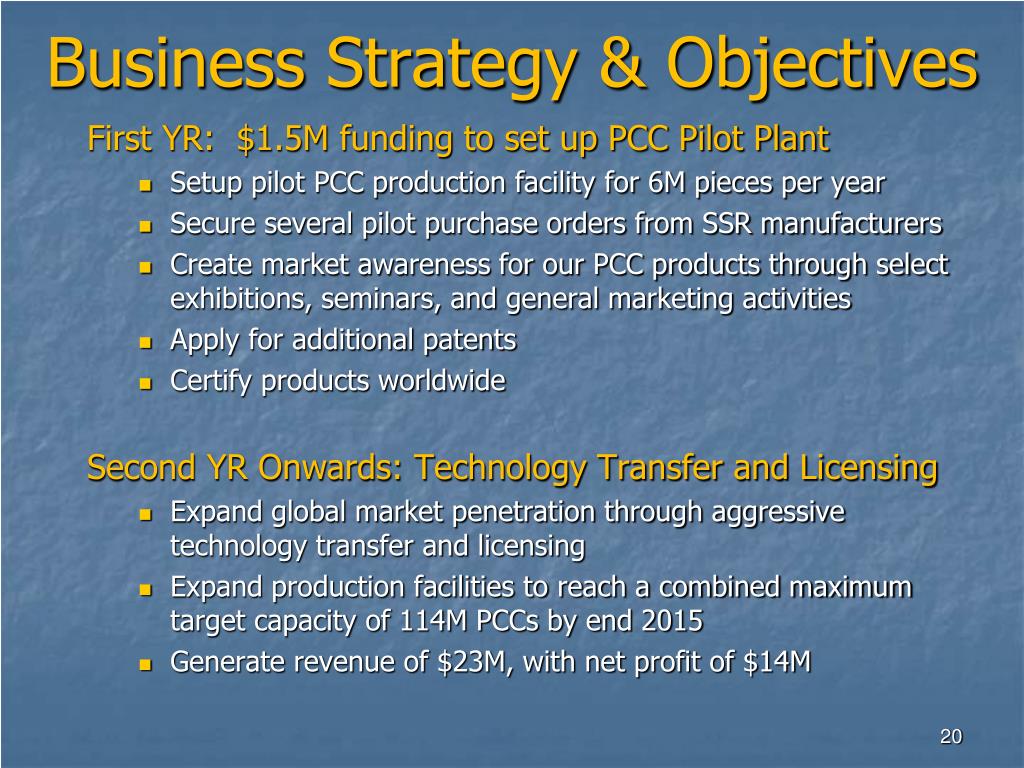 Business Strategy & Objectives

First YR: \$1.5M funding to set up PCC Pilot Plant

- Setup pilot PCC production facility for 6M pieces per year
- Secure several pilot purchase orders from SSR manufacturers
- Create market awareness for our PCC products through select exhibitions, seminars, and general marketing activities
- Apply for additional patents
- Certify products worldwide

Second YR Onwards: Technology Transfer and Licensing

- Expand global market penetration through aggressive technology transfer and licensing
- Expand production facilities to reach a combined maximum target capacity of 114M PCCs by end 2015
- Generate revenue of \$23M, with net profit of \$14M

20